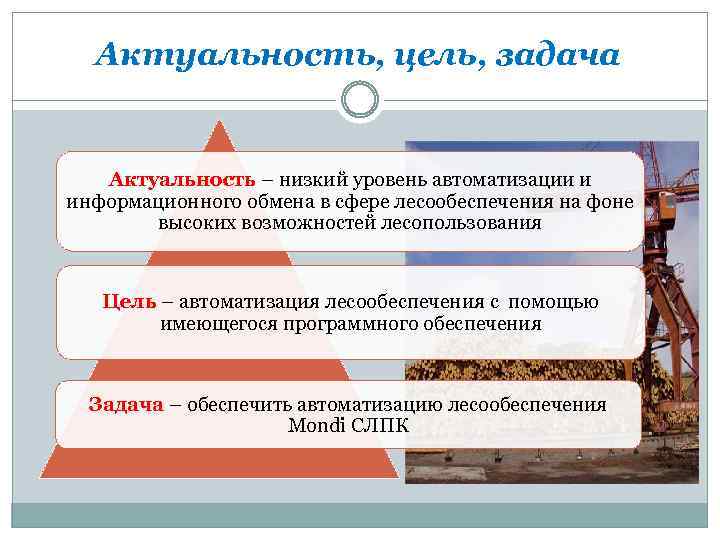 Актуальность, цель, задача

Актуальность – низкий уровень автоматизации и информационного обмена в сфере лесообеспечения на фоне высоких возможностей лесопользования

Цель – автоматизация лесообеспечения с помощью имеющегося программного обеспечения

Задача – обеспечить автоматизацию лесообеспечения Mondi СЛПК